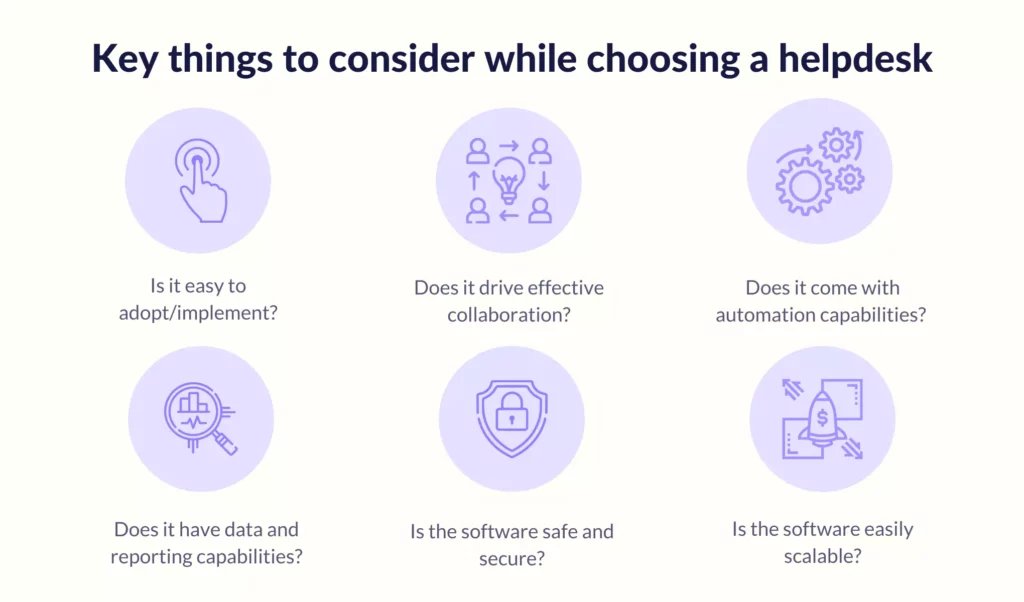 Key things to consider while choosing a helpdesk

Is it easy to adopt/implement?

Does it drive effective collaboration?

Does it come with automation capabilities?

Does it have data and reporting capabilities?

Is the software safe and secure?

Is the software easily scalable?